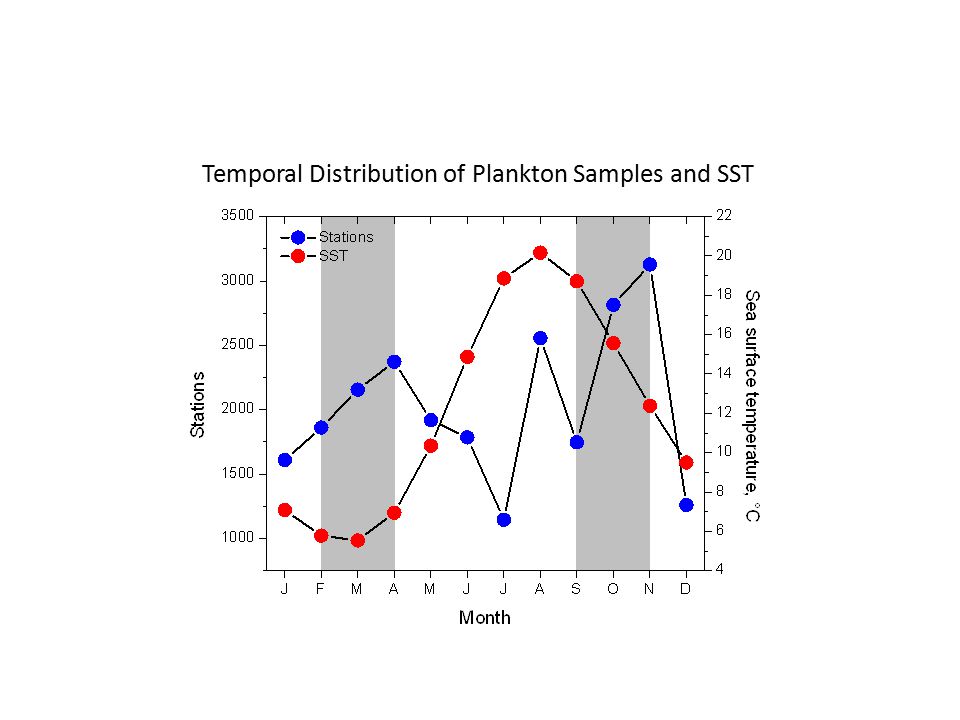 Temporal Distribution of Plankton Samples and SST

Stations
SST

3500
3000
2500
2000
1500
1000

Stations

22
20
18
16
14
12
10
8
6
4

Sea surface temperature, °C

J F M A M J J A S O N D

Month